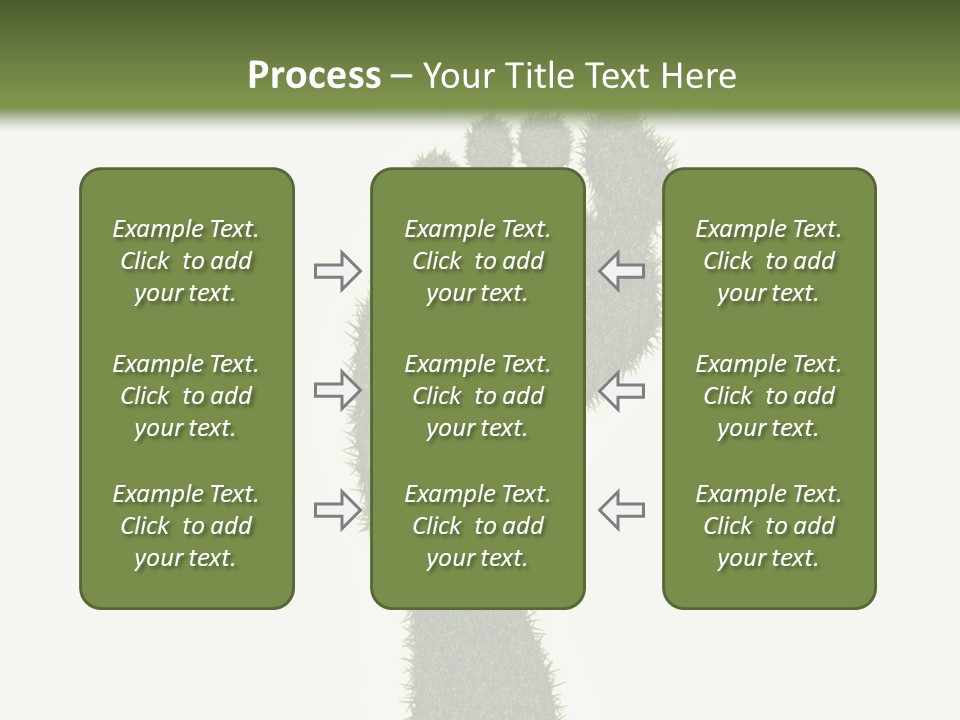 Process – Your Title Text Here

Example Text. Click to add your text.

Example Text. Click to add your text.

Example Text. Click to add your text.

Example Text. Click to add your text.

Example Text. Click to add your text.

Example Text. Click to add your text.

Example Text. Click to add your text.

Example Text. Click to add your text.

Example Text. Click to add your text.